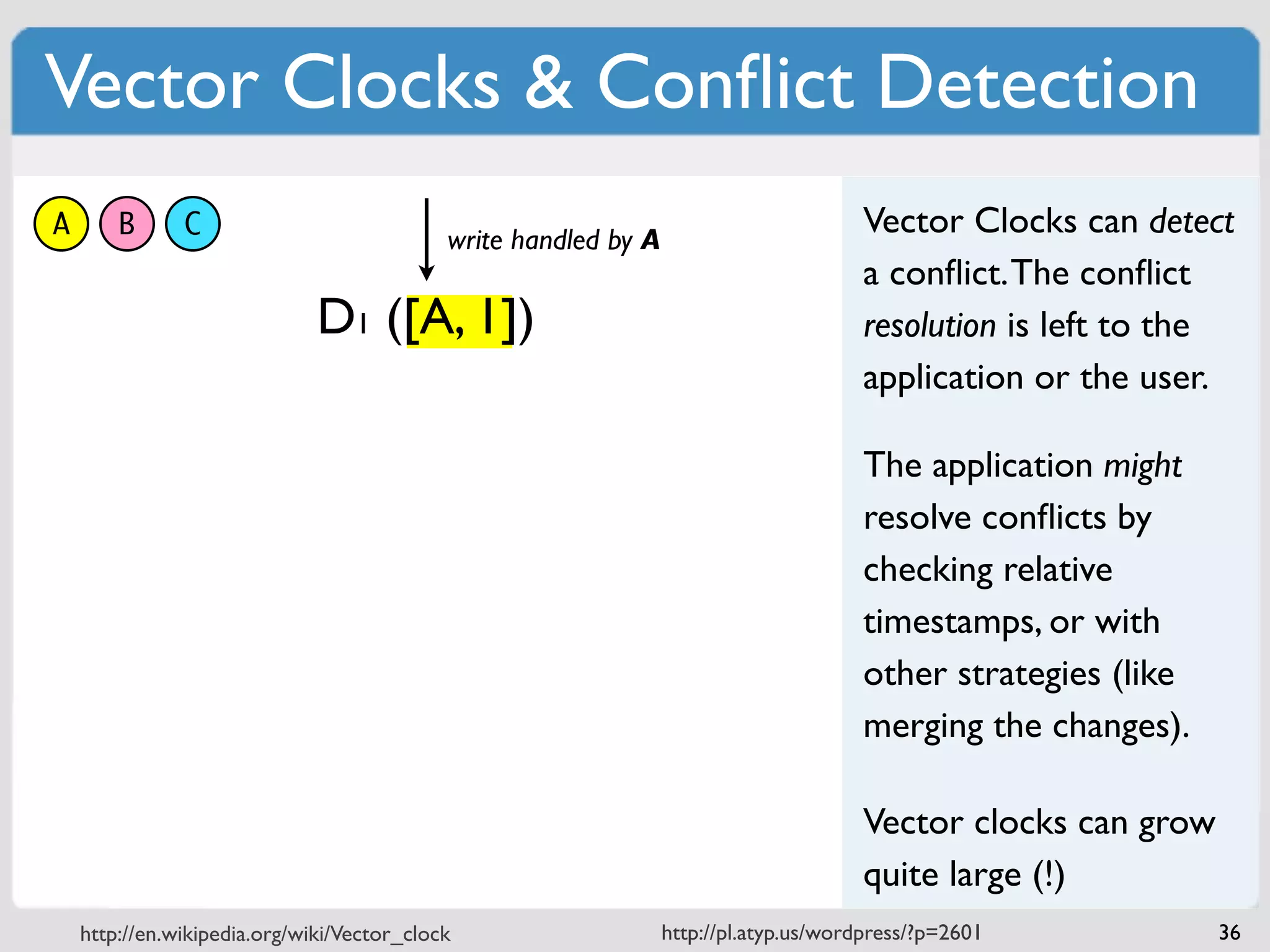 Vector Clocks & Conflict Detection

A B C

write handled by A

$D_1$ ([A, 1])

Vector Clocks can detect a conflict. The conflict resolution is left to the application or the user.

The application might resolve conflicts by checking relative timestamps, or with other strategies (like merging the changes).

Vector clocks can grow quite large (!)

http://en.wikipedia.org/wiki/Vector_clock

http://pl.atyp.us/wordpress/?p=2601

36